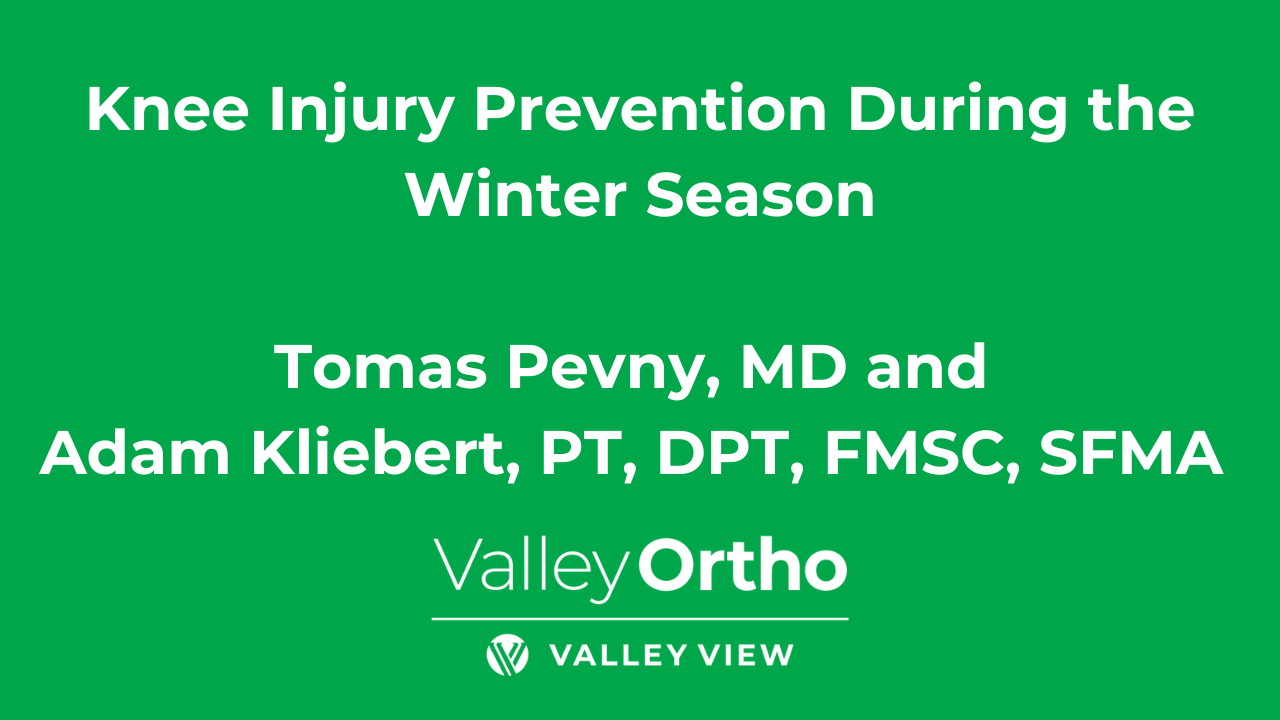 Knee Injury Prevention During the Winter Season

Tomas Pevny, MD and
Adam Kliebert, PT, DPT, FMSC, SFMA

ValleyOrtho

VALLEY VIEW